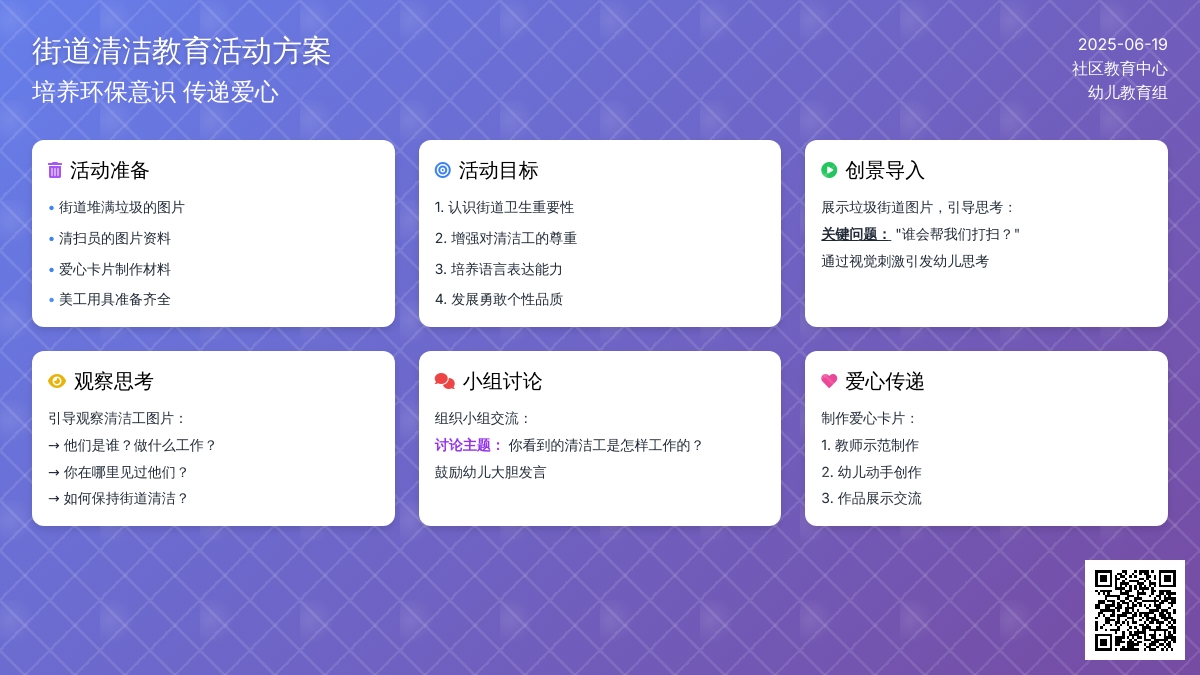 街道清洁教育活动方案
培养环保意识 传递爱心

2025-06-19
社区教育中心
幼儿教育组

活动准备
• 街道堆满垃圾的图片
• 清扫员的图片资料
• 爱心卡片制作材料
• 美工用具准备齐全

活动目标
1. 认识街道卫生重要性
2. 增强对清洁工的尊重
3. 培养语言表达能力
4. 发展勇敢个性品质

创景导入
展示垃圾街道图片，引导思考：
关键问题： "谁会帮我们打扫？"
通过视觉刺激引发幼儿思考

观察思考
引导观察清洁工图片：
→ 他们是谁？做什么工作？
→ 你在哪里见过他们？
→ 如何保持街道清洁？

小组讨论
组织小组交流：
讨论主题： 你看到的清洁工是怎样工作的？
鼓励幼儿大胆发言

爱心传递
制作爱心卡片：
1. 教师示范制作
2. 幼儿动手创作
3. 作品展示交流